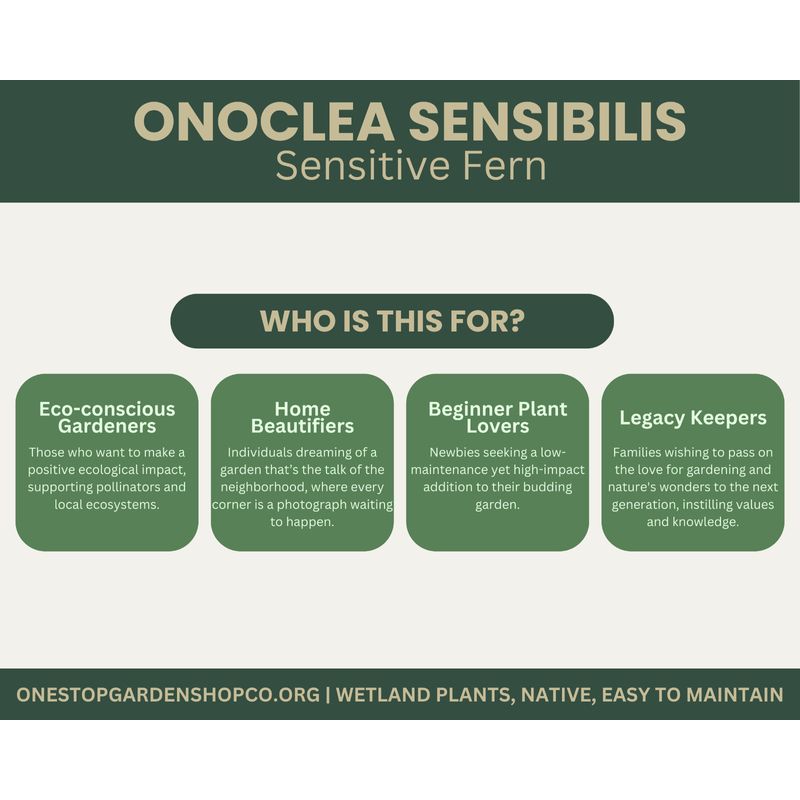 ONOCLEA SENSIBILIS
Sensitive Fern

WHO IS THIS FOR?

Eco-conscious Gardeners
Those who want to make a positive ecological impact, supporting pollinators and local ecosystems.

Home Beautifiers
Individuals dreaming of a garden that's the talk of the neighborhood, where every corner is a photograph waiting to happen.

Beginner Plant Lovers
Newbies seeking a low-maintenance yet high-impact addition to their budding garden.

Legacy Keepers
Families wishing to pass on the love for gardening and nature's wonders to the next generation, instilling values and knowledge.

ONESTOPGARDENSHOPCO.ORG | WETLAND PLANTS, NATIVE, EASY TO MAINTAIN